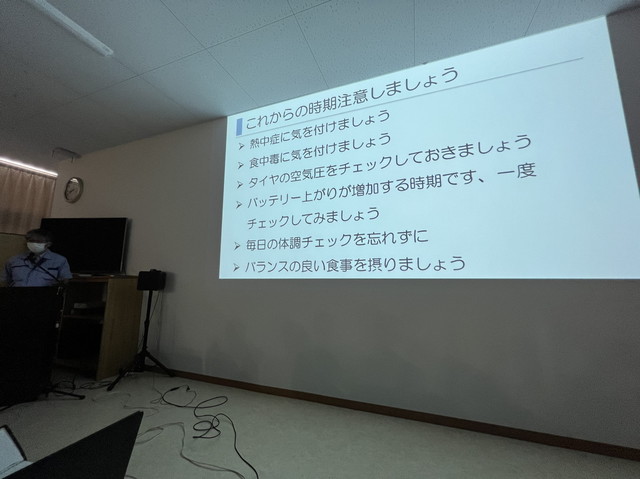 これからの時期注意しましょう

➢ 熱中症に気を付けましょう
➢ 食中毒に気を付けましょう
➢ タイヤの空気圧をチェックしておきましょう
➢ バッテリー上がりが増加する時期です、一度チェックしてみましょう
➢ 毎日の体調チェックを忘れずに
➢ バランスの良い食事を摂りましょう